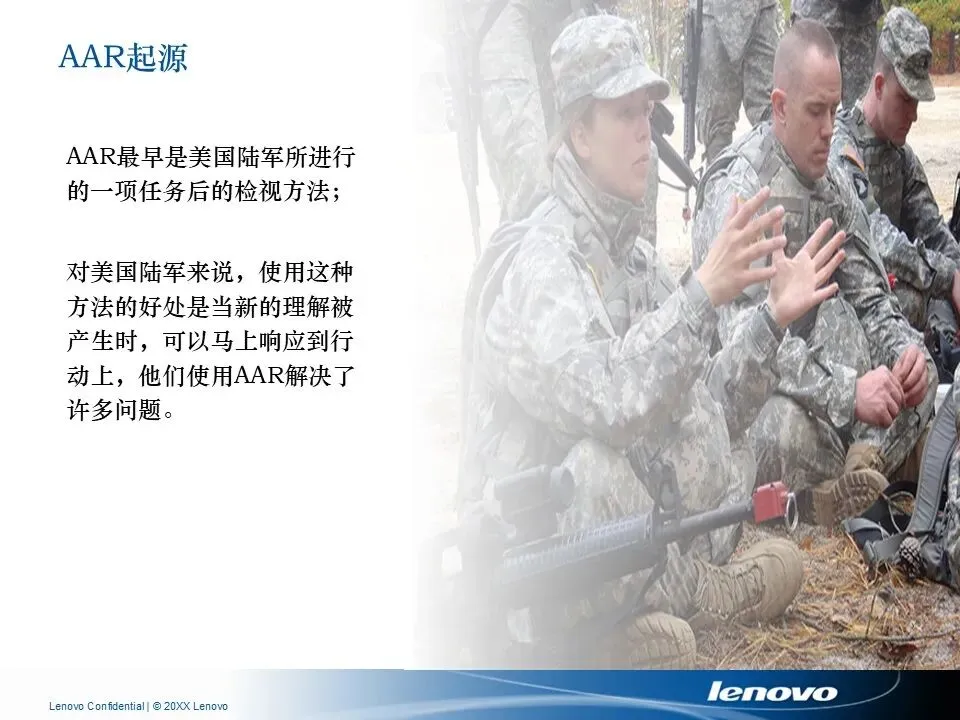 AAR起源

AAR最早是美国陆军所进行的一项任务后的检视方法；

对美国陆军来说，使用这种方法的好处是当新的理解被产生时，可以马上响应到行动上，他们使用AAR解决了许多问题。

Lenovo Confidential | © 20XX Lenovo

lenovo